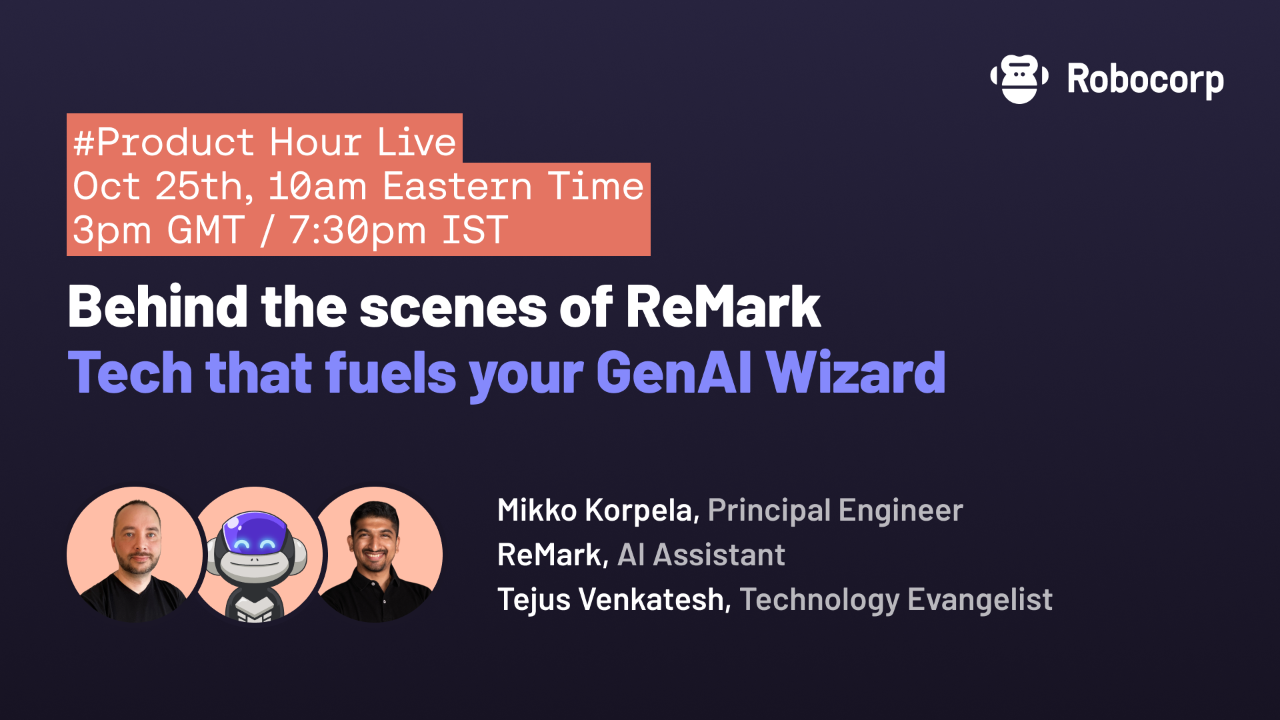 Robocorp

#Product Hour Live
Oct 25th, 10am Eastern Time
3pm GMT / 7:30pm IST

Behind the scenes of ReMark
Tech that fuels your GenAI Wizard

Mikko Korpela, Principal Engineer
ReMark, AI Assistant
Tejus Venkatesh, Technology Evangelist